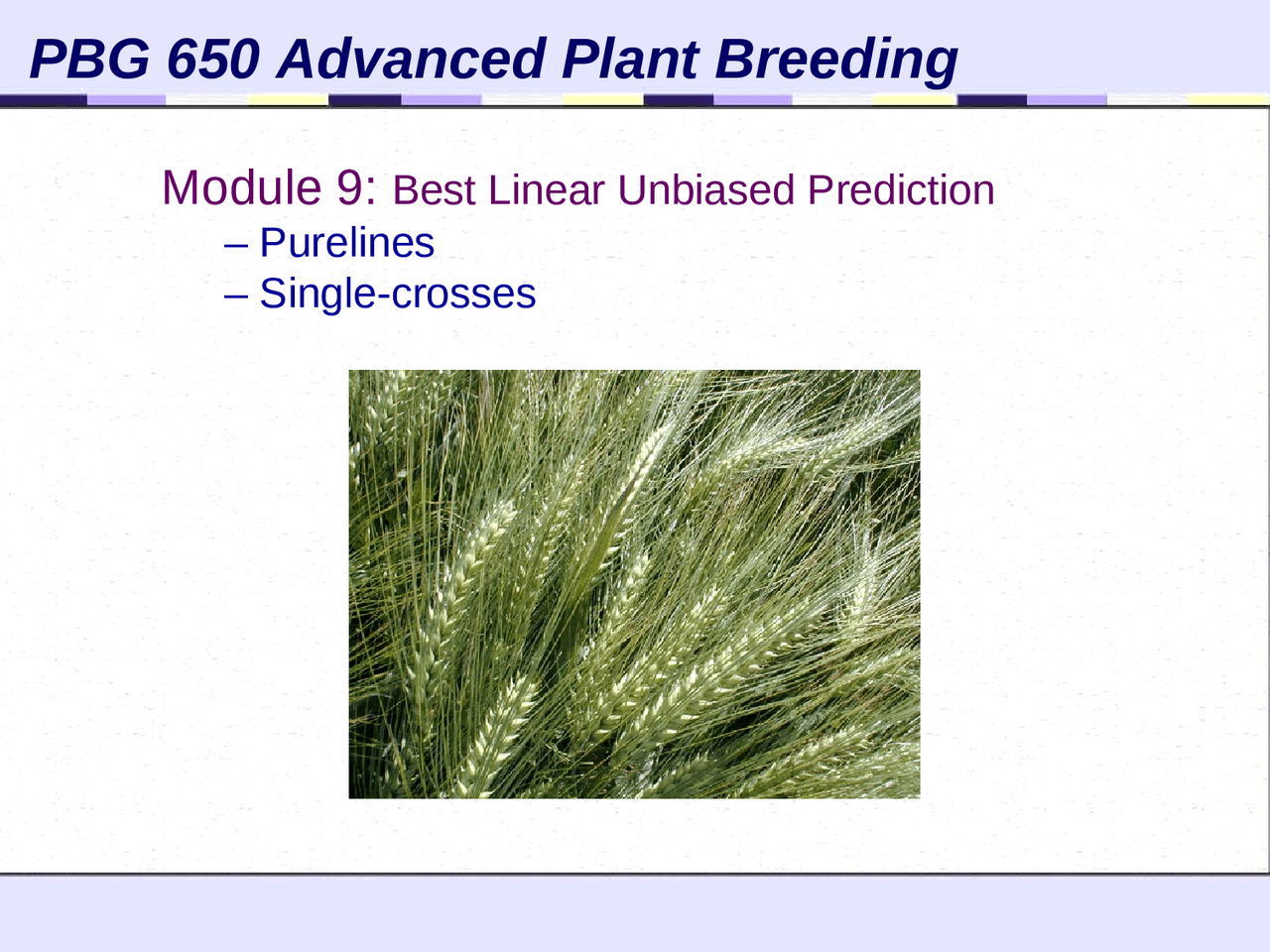 PBG 650 Advanced Plant Breeding

Module 9: Best Linear Unbiased Prediction
– Purelines
– Single-crosses